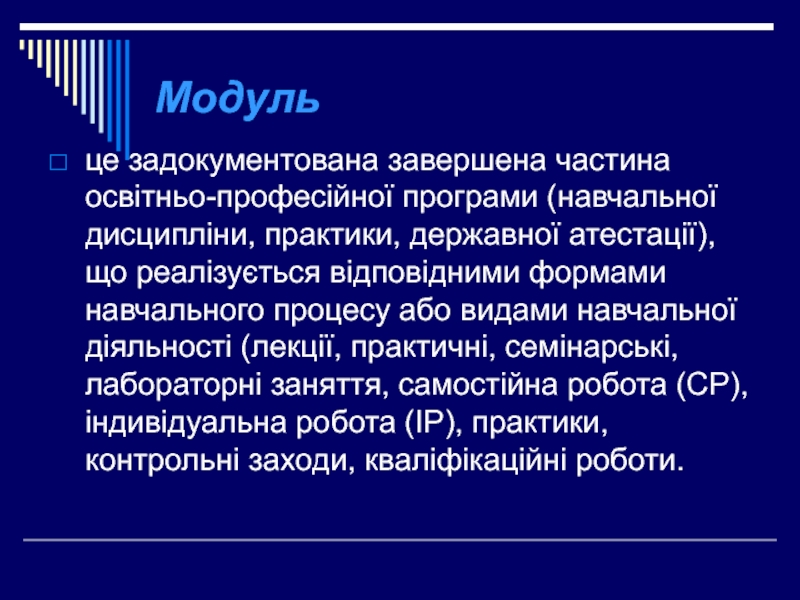 Модуль

це задокументована завершена частина освітньо-професійної програми (навчальної дисципліни, практики, державної атестації), що реалізується відповідними формами навчального процесу або видами навчальної діяльності (лекції, практичні, семінарські, лабораторні заняття, самостійна робота (СР), індивідуальна робота (ІР), практики, контрольні заходи, кваліфікаційні роботи.